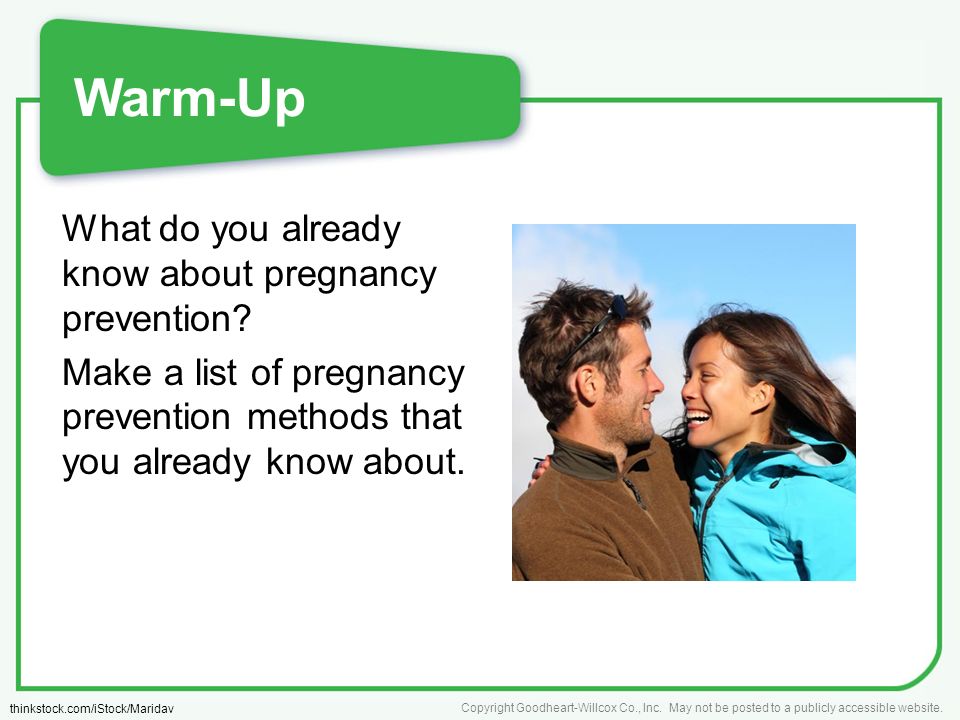 Warm-Up

What do you already know about pregnancy prevention?

Make a list of pregnancy prevention methods that you already know about.

thinkstock.com/iStock/Maridav

Copyright Goodheart-Willcox Co., Inc. May not be posted to a publicly accessible website.